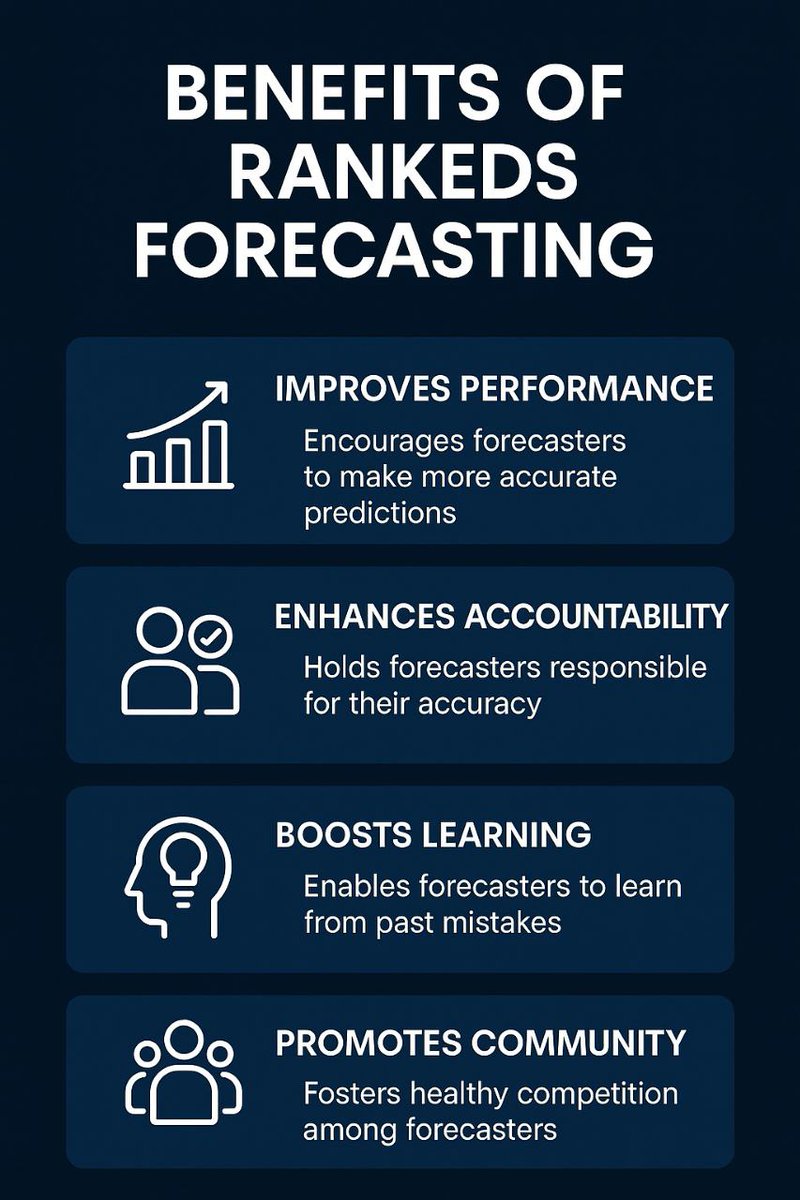 BENEFITS OF RANKEDS FORECASTING

IMPROVES PERFORMANCE

Encourages forecasters to make more accurate predictions

ENHANCES ACCOUNTABILITY

Holds forecasters responsible for their accuracy

BOOSTS LEARNING

Enables forecasters to learn from past mistakes

PROMOTES COMMUNITY

Fosters healthy competition among forecasters